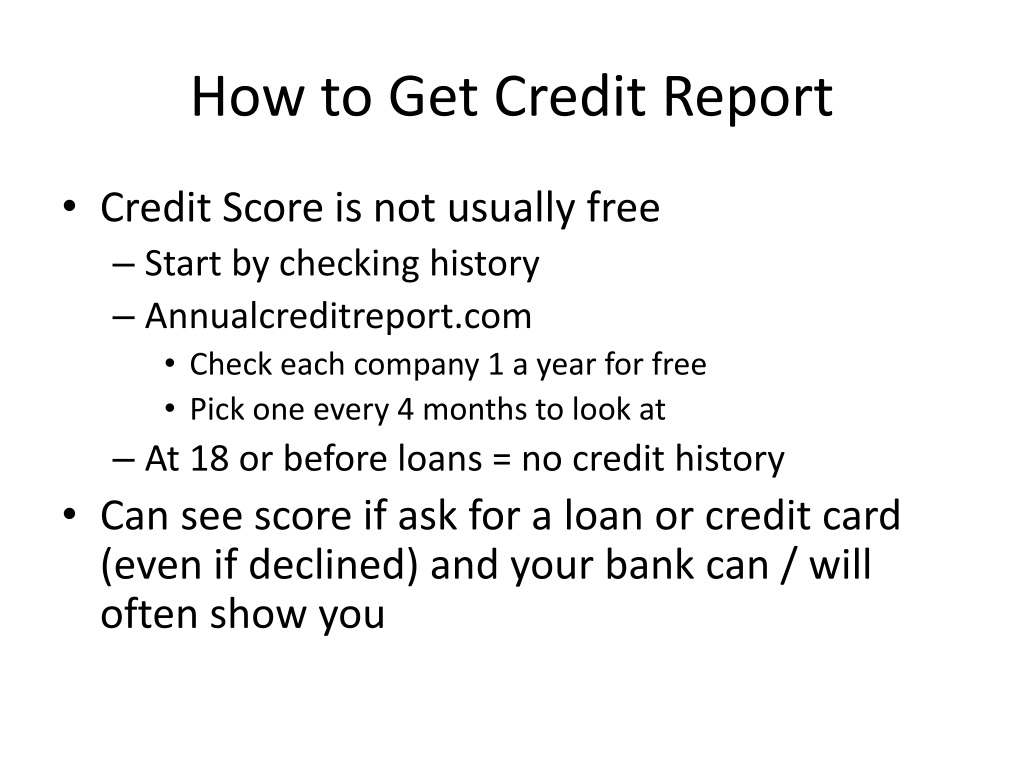 How to Get Credit Report

• Credit Score is not usually free
  – Start by checking history
  – Annualcreditreport.com
    • Check each company 1 a year for free
    • Pick one every 4 months to look at
  – At 18 or before loans = no credit history
• Can see score if ask for a loan or credit card (even if declined) and your bank can / will often show you